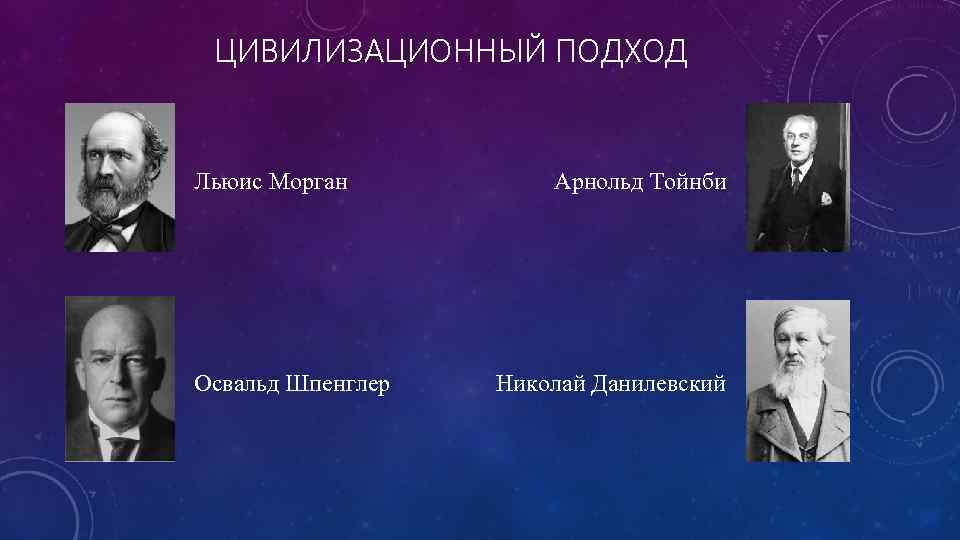 ЦИВИЛИЗАЦИОННЫЙ ПОДХОД

Льюис Морган

Арнольд Тойнби

Освальд Шпенглер

Николай Данилевский